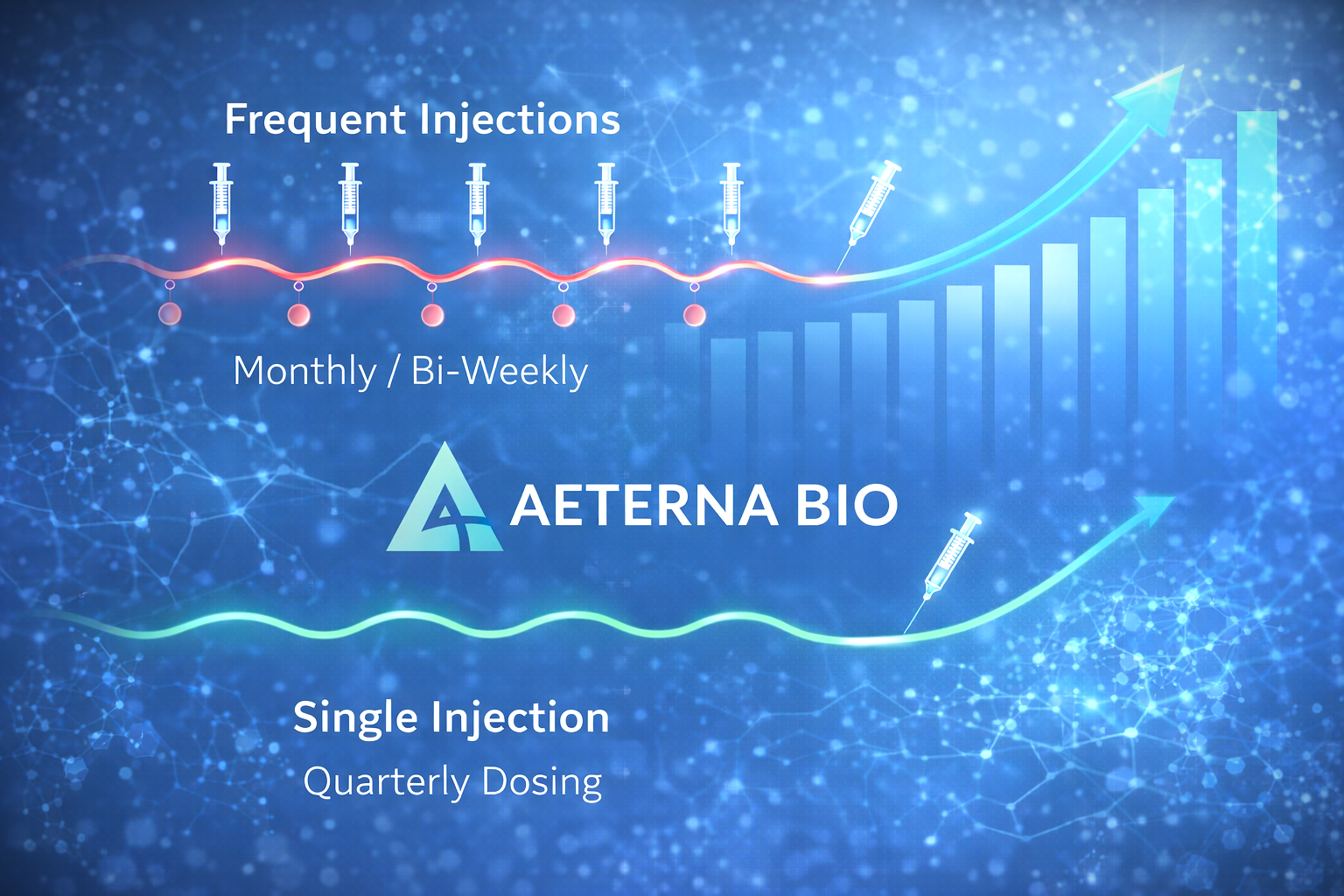 Frequent Injections

Monthly / Bi-Weekly

AETERNA BIO

Single Injection

Quarterly Dosing